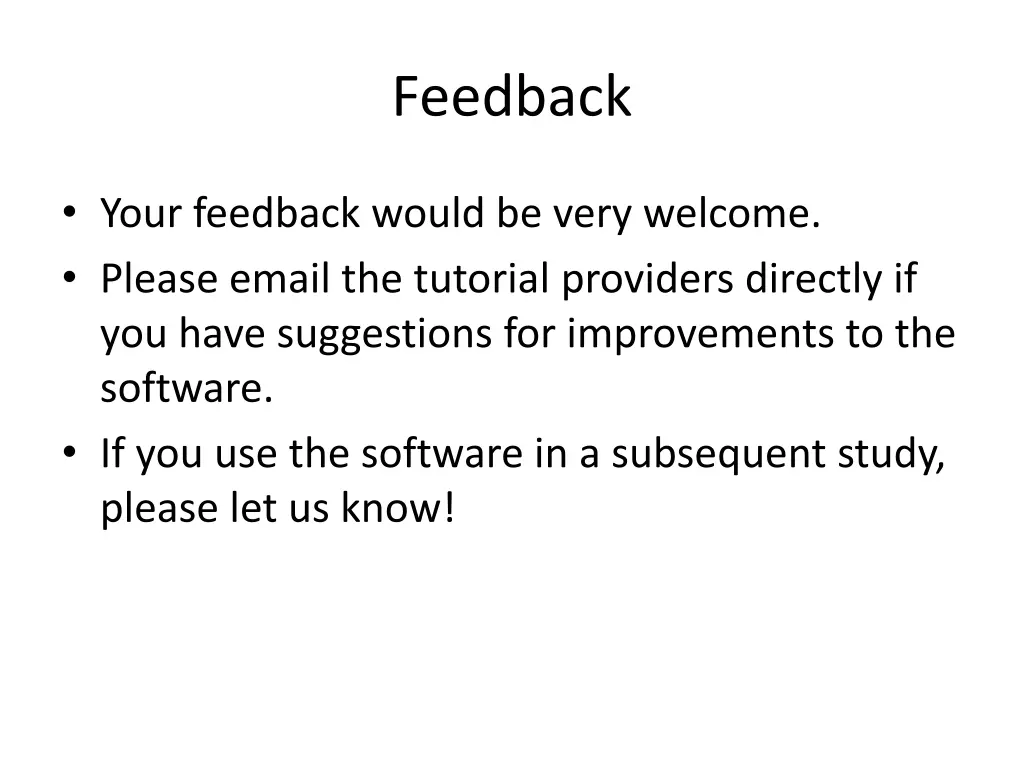 Feedback

• Your feedback would be very welcome.
• Please email the tutorial providers directly if you have suggestions for improvements to the software.
• If you use the software in a subsequent study, please let us know!